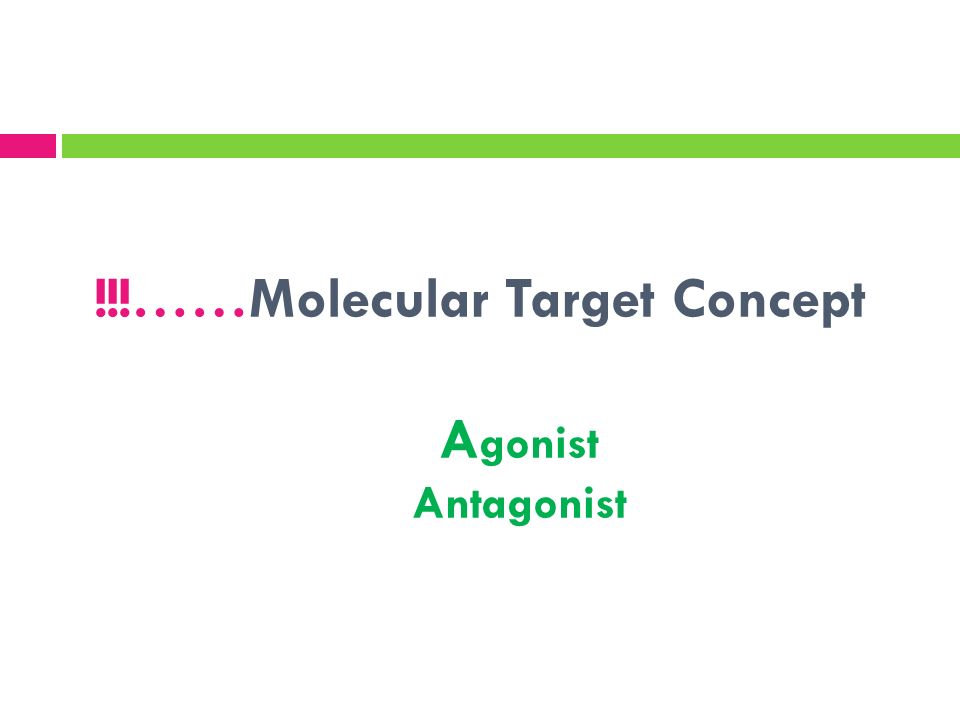 !!!……Molecular Target Concept

Agonist
Antagonist